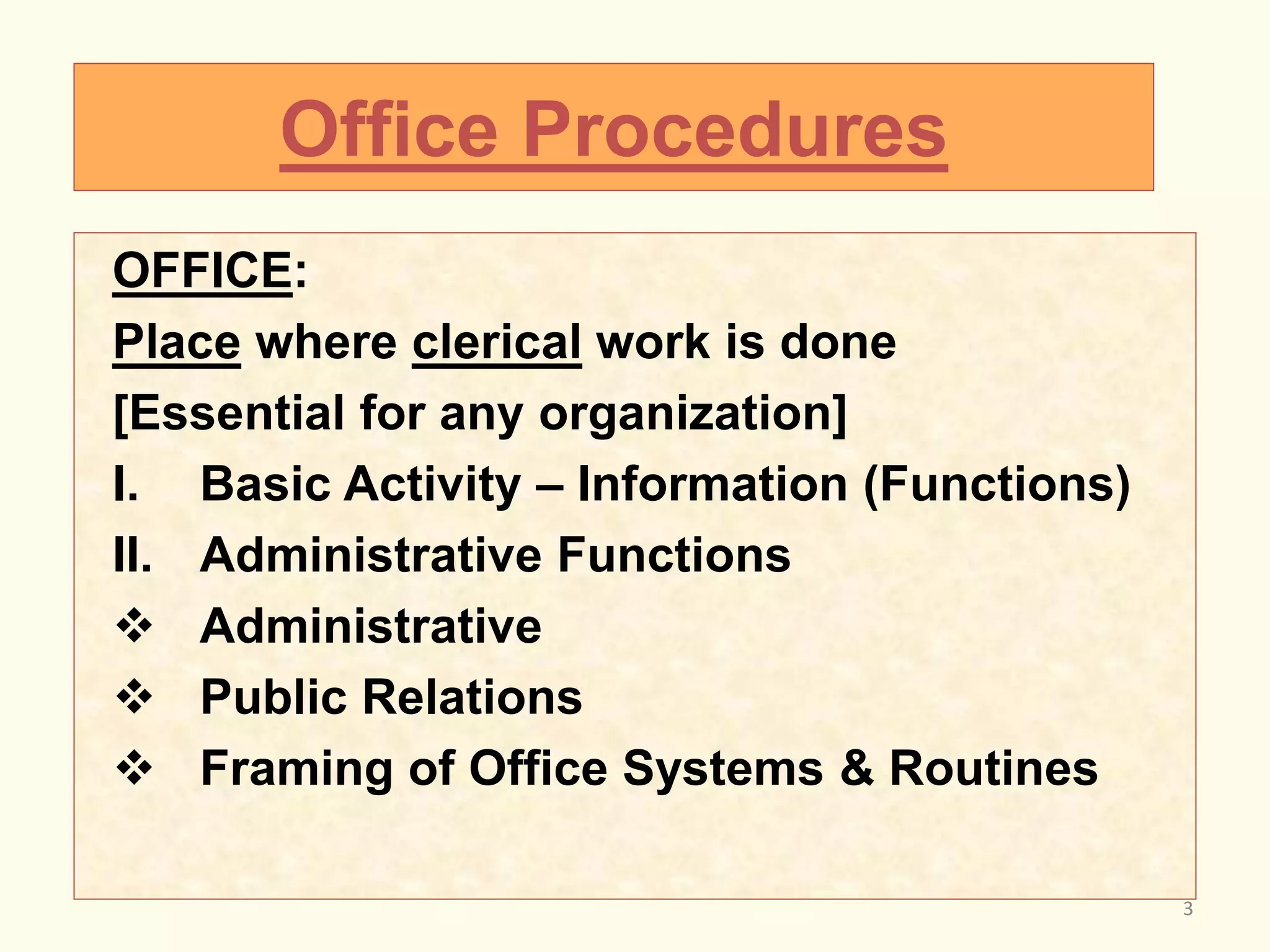 Office Procedures

OFFICE:

Place where clerical work is done

[Essential for any organization]

I. Basic Activity – Information (Functions)

II. Administrative Functions

❖ Administrative

❖ Public Relations

❖ Framing of Office Systems & Routines

3